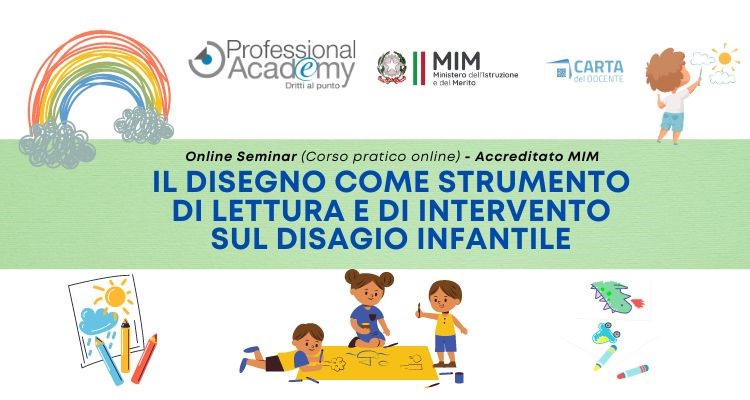 Professional Academy
Dritti al punto

MIM
Ministero dell'Istruzione e del Merito

CARTA del DOCENTE

Online Seminar (Corso pratico online) - Accreditato MIM

IL DISEGNO COME STRUMENTO DI LETTURA E DI INTERVENTO SUL DISAGIO INFANTILE